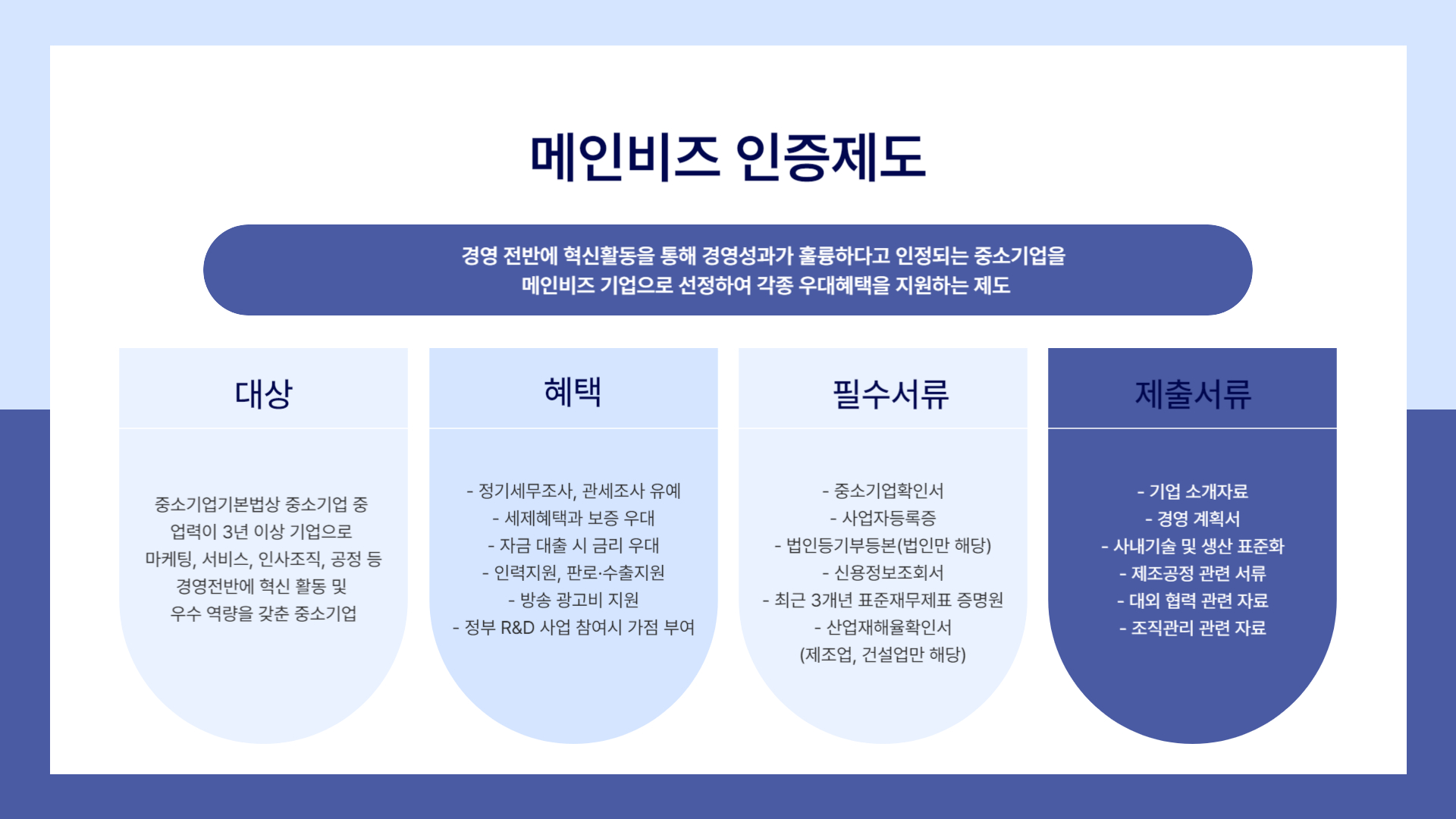 메인비즈 인증제도

경영 전반에 혁신활동을 통해 경영성과가 훌륭하다고 인정되는 중소기업을 메인비즈 기업으로 선정하여 각종 우대혜택을 지원하는 제도

대상

중소기업기본법상 중소기업 중 업력이 3년 이상 기업으로 마케팅, 서비스, 인사조직, 공정 등 경영전반에 혁신 활동 및 우수 역량을 갖춘 중소기업

혜택

- 정기세무조사, 관세조사 유예
- 세제혜택과 보증 우대
- 자금 대출 시 금리 우대
- 인력지원, 판로·수출지원
- 방송 광고비 지원
- 정부 R&D 사업 참여시 가점 부여

필수서류

- 중소기업확인서
- 사업자등록증
- 법인등기부등본(법인만 해당)
- 신용정보조회서
- 최근 3개년 표준재무제표 증명원
- 산업재해율확인서
(제조업, 건설업만 해당)

제출서류

- 기업 소개자료
- 경영 계획서
- 사내기술 및 생산 표준화
- 제조공정 관련 서류
- 대외 협력 관련 자료
- 조직관리 관련 자료